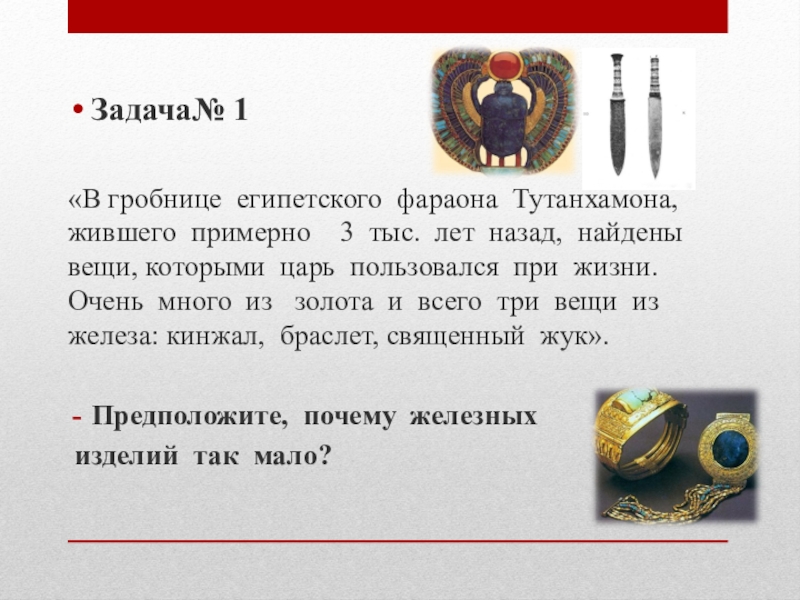 • Задача№ 1

«В гробнице египетского фараона Тутанхамона, жившего примерно 3 тыс. лет назад, найдены вещи, которыми царь пользовался при жизни. Очень много из золота и всего три вещи из железа: кинжал, браслет, священный жук».

- Предположите, почему железных изделий так мало?